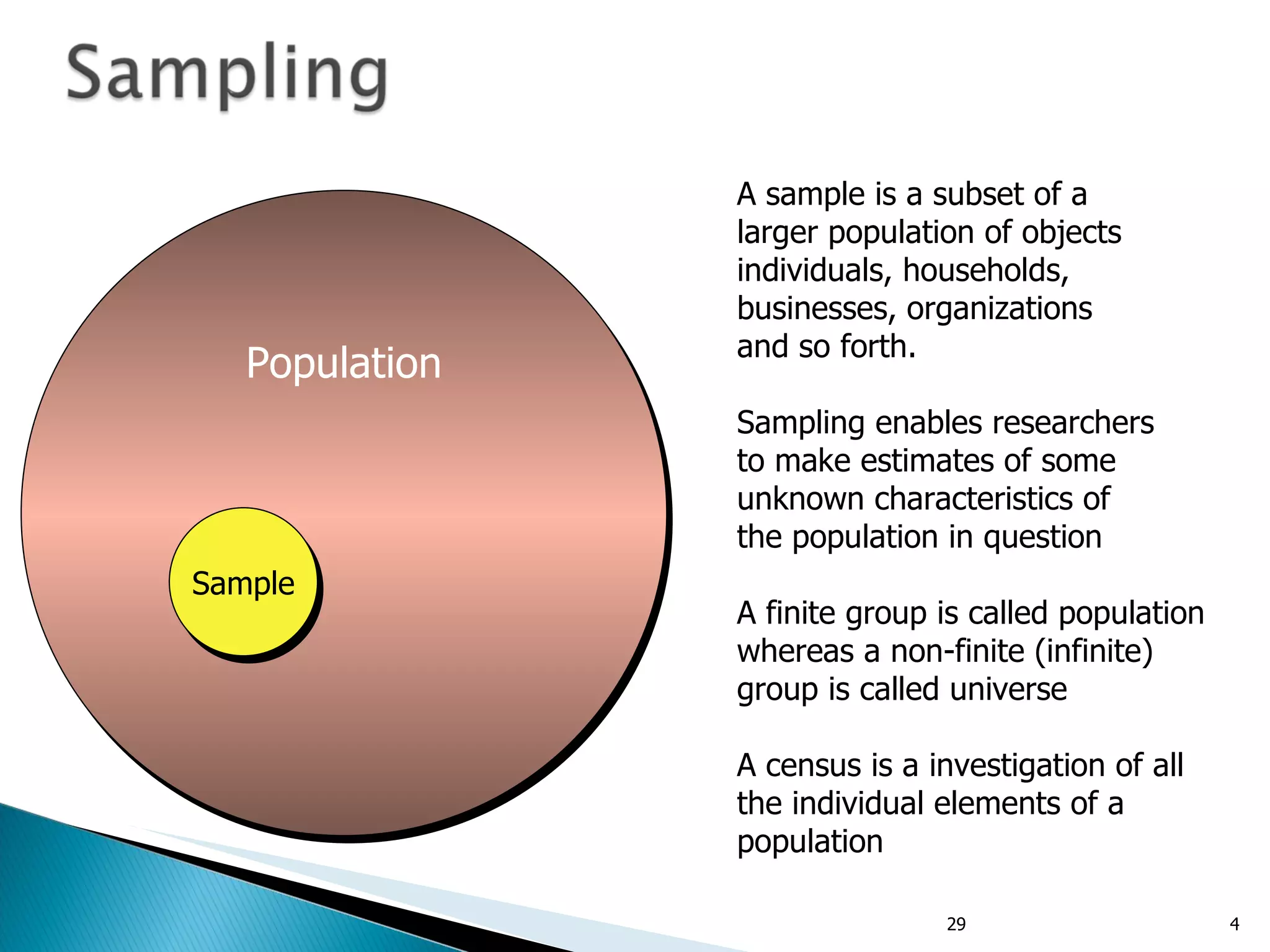 Sampling

Population

Sample

A sample is a subset of a larger population of objects individuals, households, businesses, organizations and so forth.

Sampling enables researchers to make estimates of some unknown characteristics of the population in question

A finite group is called population whereas a non-finite (infinite) group is called universe

A census is a investigation of all the individual elements of a population

29

4